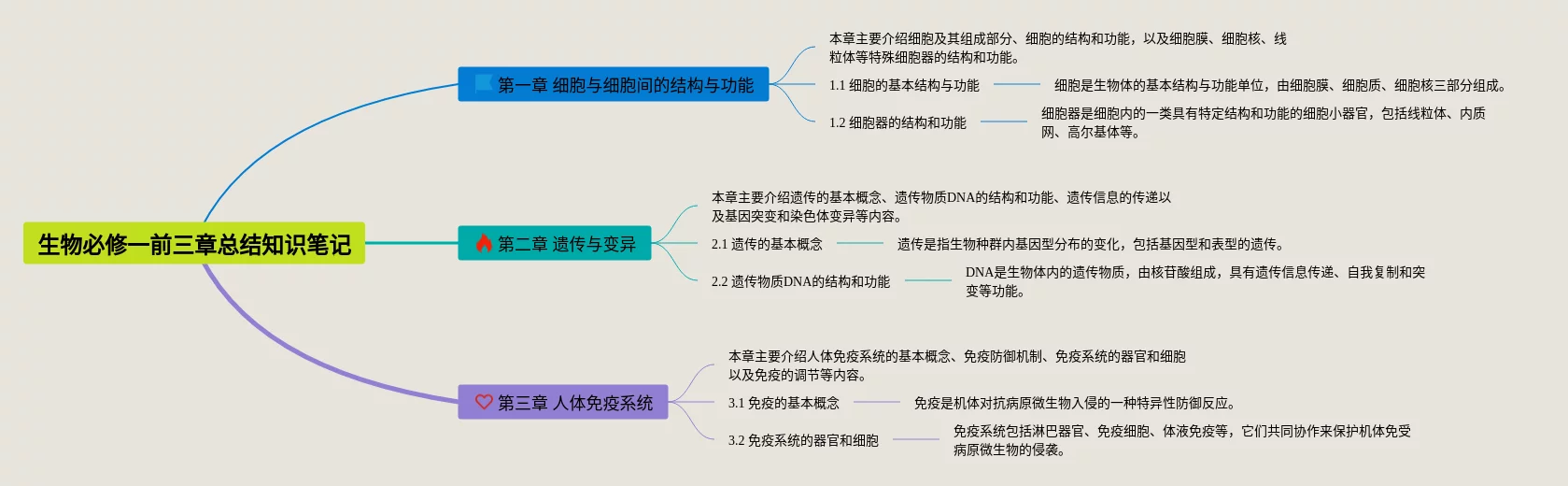 生物必修一前三章总结知识笔记

第一章 细胞与细胞间的结构与功能

本章主要介绍细胞及其组成部分、细胞的结构和功能，以及细胞膜、细胞核、线粒体等特殊细胞器的结构和功能。

1.1 细胞的基本结构与功能

细胞是生物体的基本结构与功能单位，由细胞膜、细胞质、细胞核三部分组成。

1.2 细胞器的结构和功能

细胞器是细胞内的一类具有特定结构和功能的细胞小器官，包括线粒体、内质网、高尔基体等。

第二章 遗传与变异

本章主要介绍遗传的基本概念、遗传物质DNA的结构和功能、遗传信息的传递以及基因突变和染色体变异等内容。

2.1 遗传的基本概念

遗传是指生物种群内基因型分布的变化，包括基因型和表型的遗传。

2.2 遗传物质DNA的结构和功能

DNA是生物体内的遗传物质，由核苷酸组成，具有遗传信息传递、自我复制和突变等功能。

第三章 人体免疫系统

本章主要介绍人体免疫系统的基本概念、免疫防御机制、免疫系统的器官和细胞以及免疫的调节等内容。

3.1 免疫的基本概念

免疫是机体对抗病原微生物入侵的一种特异性防御反应。

3.2 免疫系统的器官和细胞

免疫系统包括淋巴器官、免疫细胞、体液免疫等，它们共同协作来保护机体免受病原微生物的侵袭。